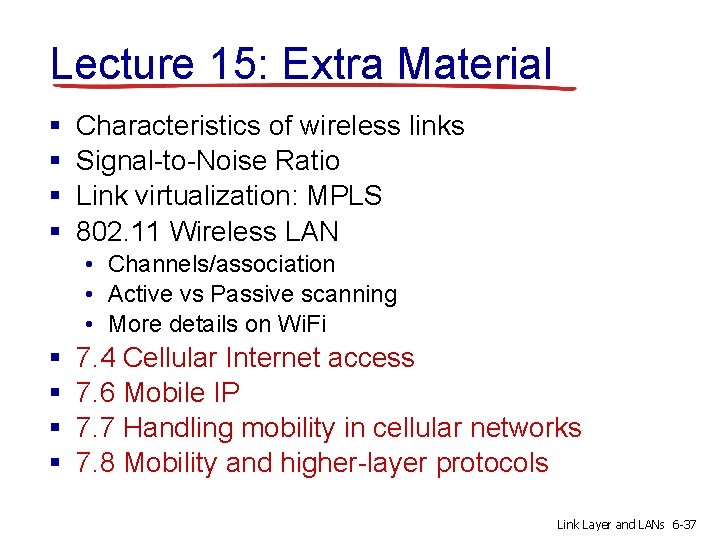 Lecture 15: Extra Material

• Characteristics of wireless links
• Signal-to-Noise Ratio
• Link virtualization: MPLS
• 802.11 Wireless LAN
  • Channels/association
  • Active vs Passive scanning
  • More details on WiFi
• 7.4 Cellular Internet access
• 7.6 Mobile IP
• 7.7 Handling mobility in cellular networks
• 7.8 Mobility and higher-layer protocols

Link Layer and LANs 6-37